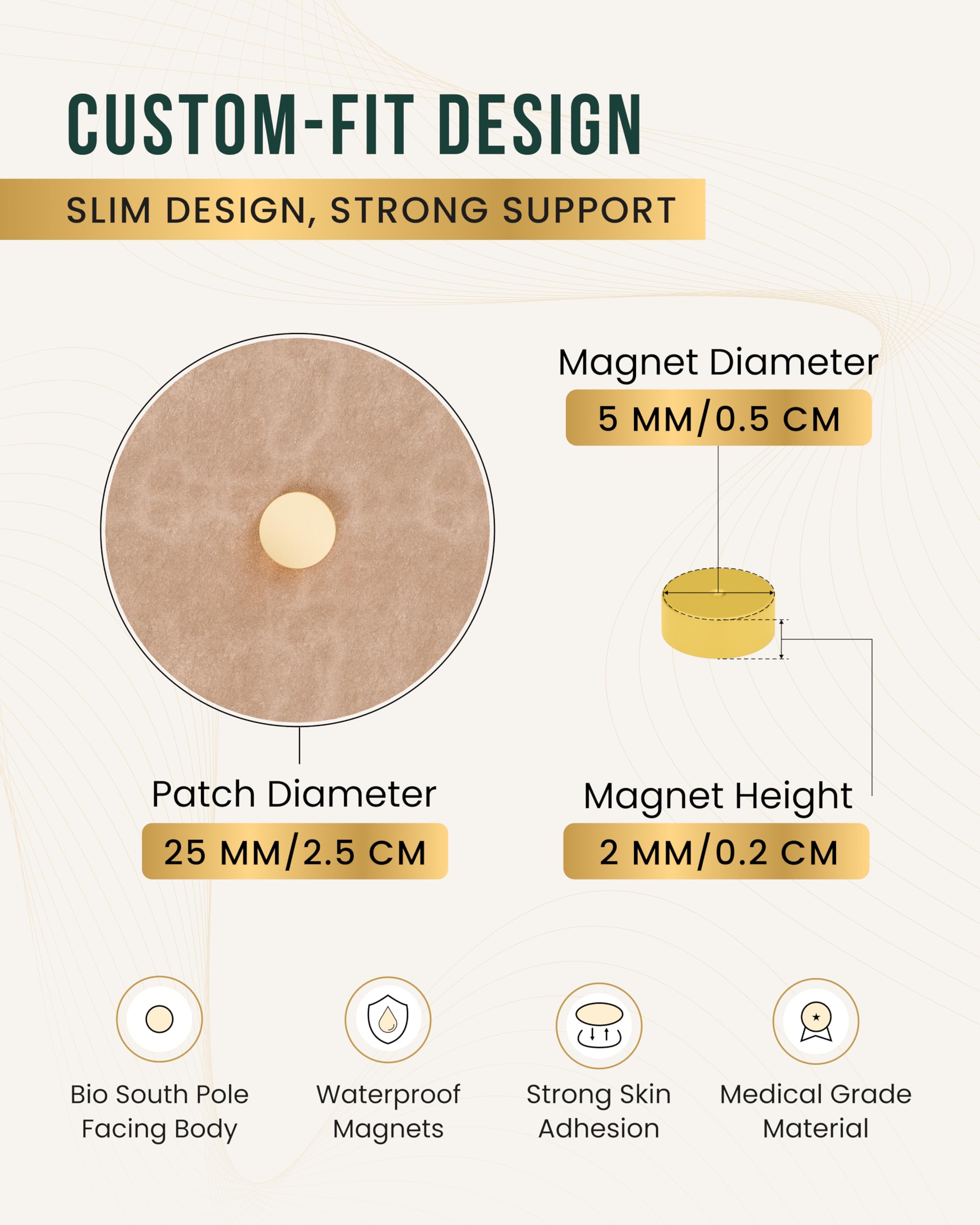 CUSTOM-FIT DESIGN

SLIM DESIGN, STRONG SUPPORT

Magnet Diameter

5 MM/0.5 CM

Patch Diameter

25 MM/2.5 CM

Magnet Height

2 MM/0.2 CM

Bio South Pole Facing Body

Waterproof Magnets

Strong Skin Adhesion

Medical Grade Material